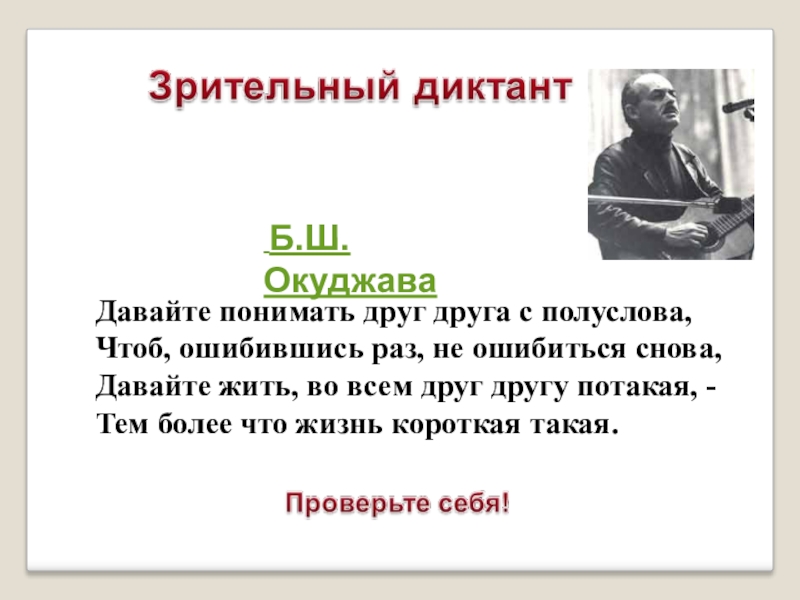 Зрительный диктант

Б.Ш. Окуджава

Давайте понимать друг друга с полуслова,
Чтоб, ошибившись раз, не ошибиться снова,
Давайте жить, во всем друг другу потакая, -
Тем более что жизнь короткая такая.

Проверьте себя!